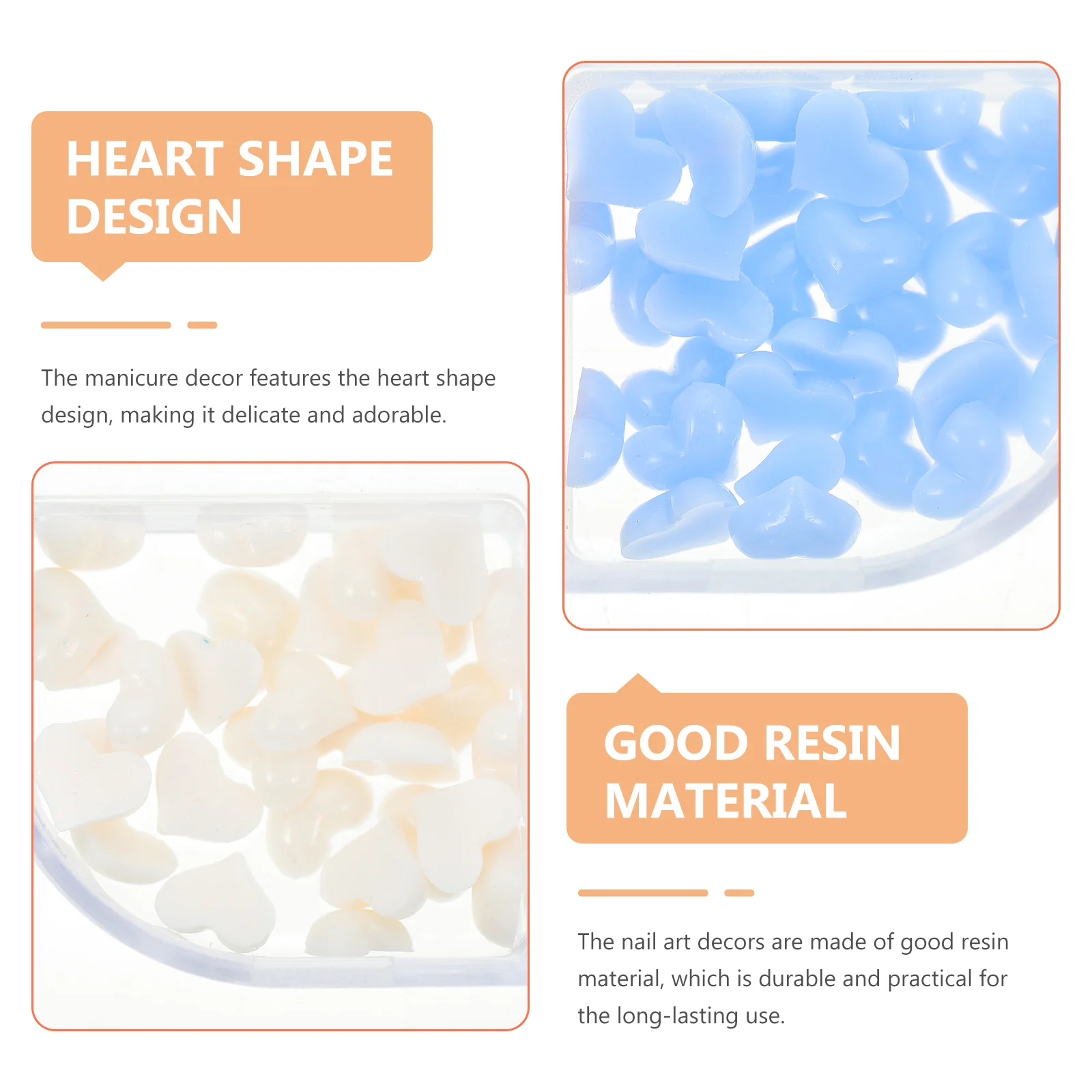 HEART SHAPE DESIGN

The manicure decor features the heart shape design, making it delicate and adorable.

GOOD RESIN MATERIAL

The nail art decors are made of good resin material, which is durable and practical for the long-lasting use.